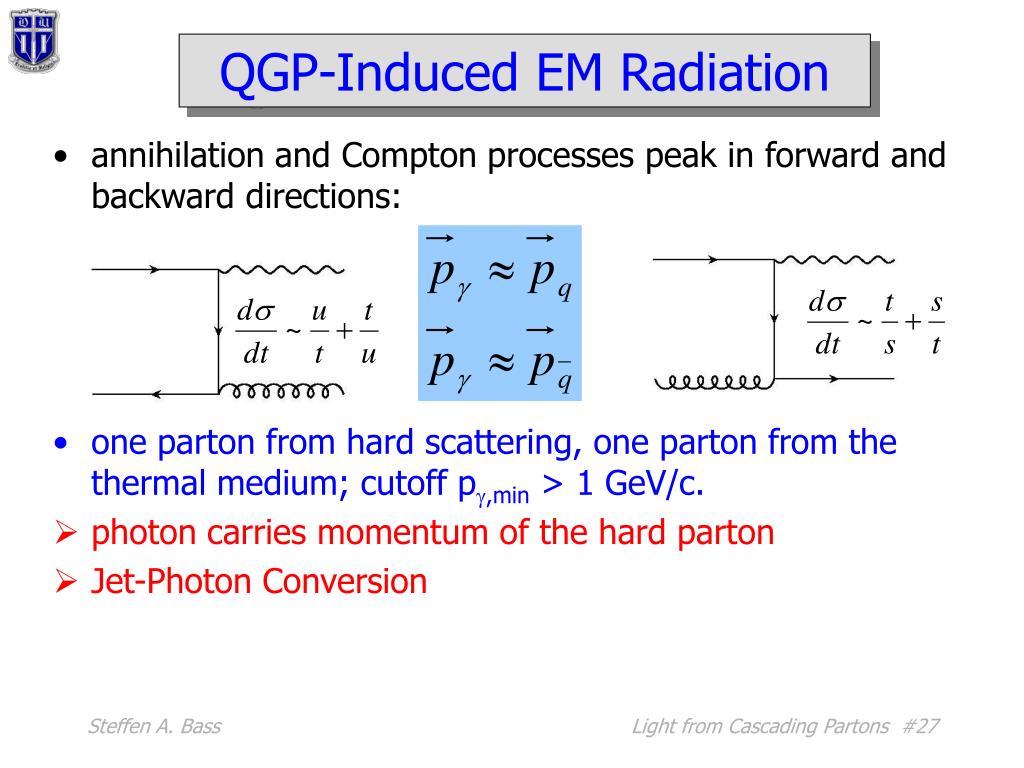 QGP-Induced EM Radiation

• annihilation and Compton processes peak in forward and backward directions:

$\frac{d\sigma}{dt} \sim \frac{u}{t} + \frac{t}{u}$

$\vec{p}_\gamma \approx \vec{p}_q$
$\vec{p}_\gamma \approx \vec{p}_{\bar{q}}$

$\frac{d\sigma}{dt} \sim \frac{t}{s} + \frac{s}{t}$

• one parton from hard scattering, one parton from the thermal medium; cutoff $p_{\gamma,min}$ > 1 GeV/c.
➢ photon carries momentum of the hard parton
➢ Jet-Photon Conversion

Steffen A. Bass

Light from Cascading Partons #27